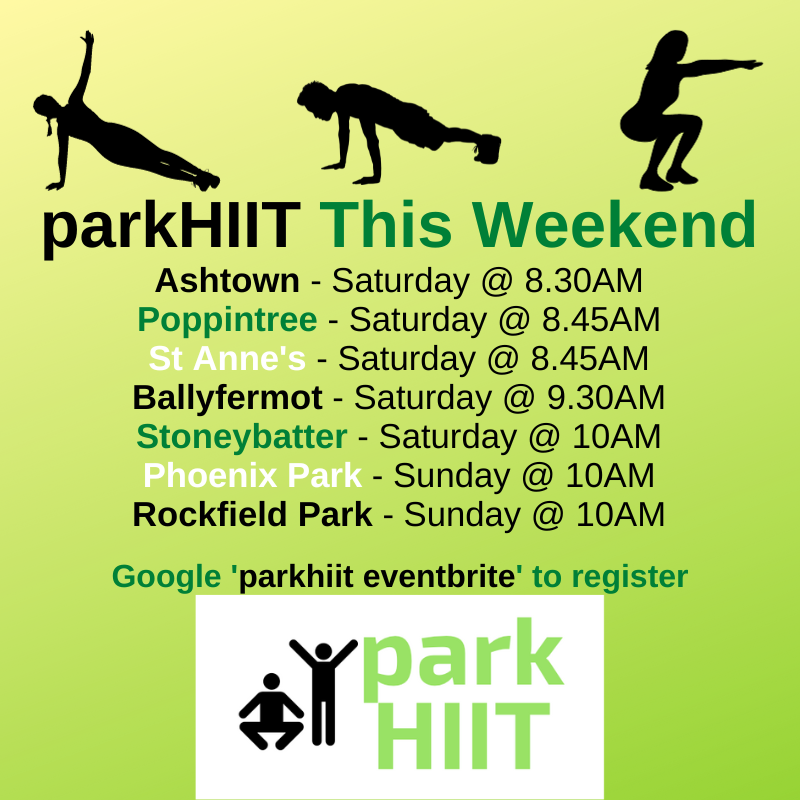 parkHIIT This Weekend

Ashtown - Saturday @ 8.30AM
Poppintree - Saturday @ 8.45AM
St Anne's - Saturday @ 8.45AM
Ballyfermot - Saturday @ 9.30AM
Stoneybatter - Saturday @ 10AM
Phoenix Park - Sunday @ 10AM
Rockfield Park - Sunday @ 10AM

Google 'parkhiit eventbrite' to register

park
HIIT